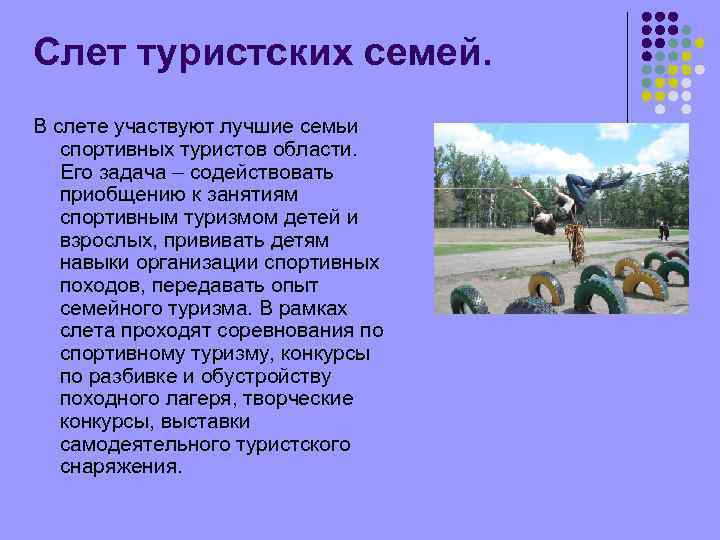 Слет туристских семей.

В слете участвуют лучшие семьи спортивных туристов области. Его задача – содействовать приобщению к занятиям спортивным туризмом детей и взрослых, прививать детям навыки организации спортивных походов, передавать опыт семейного туризма. В рамках слета проходят соревнования по спортивному туризму, конкурсы по разбивке и обустройству походного лагеря, творческие конкурсы, выставки самодеятельного туристского снаряжения.